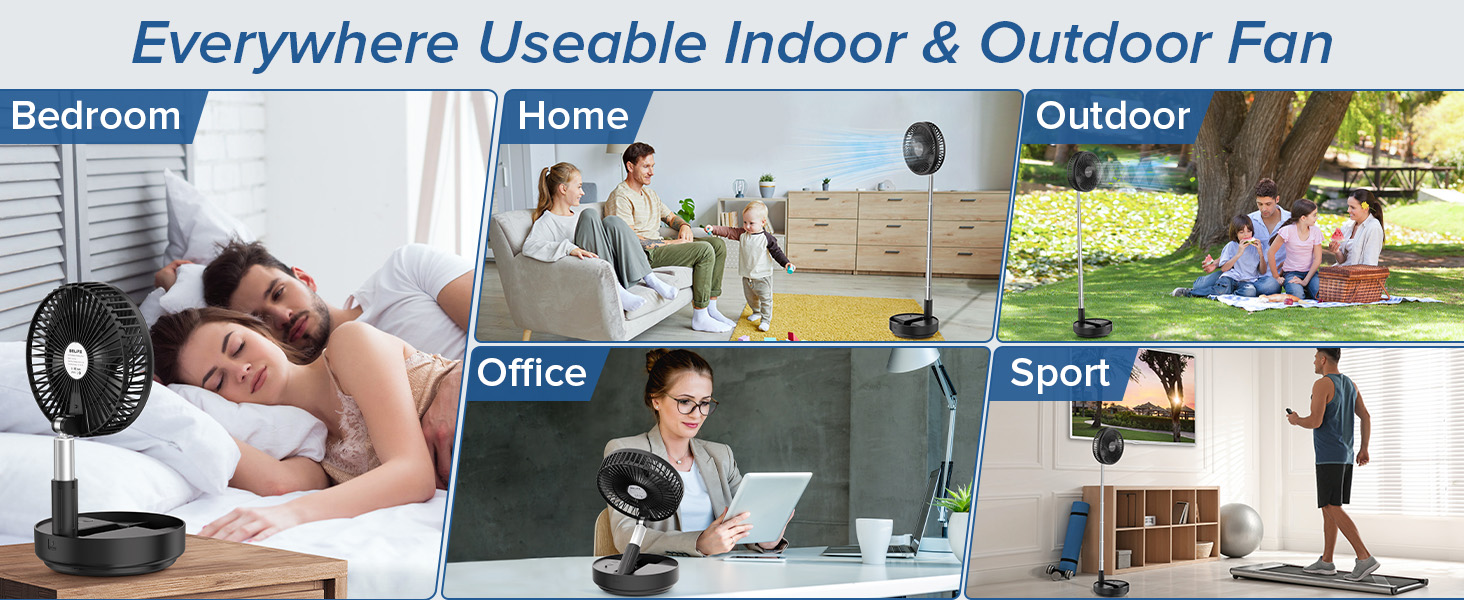 Everywhere Useable Indoor & Outdoor Fan

Bedroom

Home

Outdoor

Office

Sport